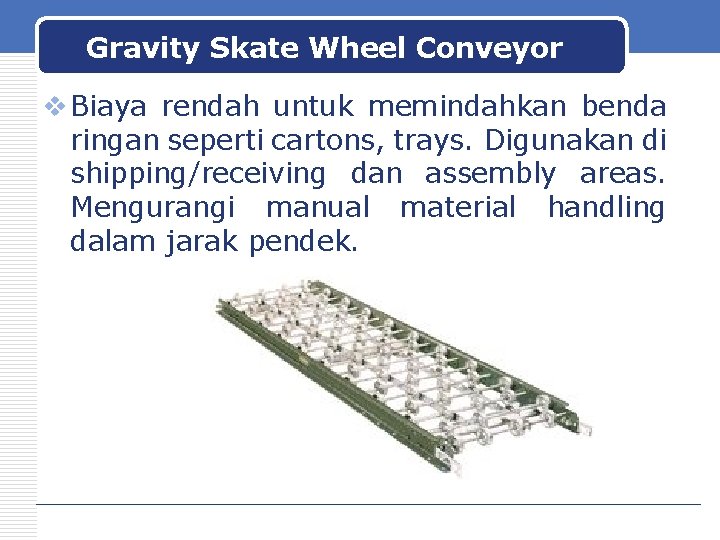 Gravity Skate Wheel Conveyor

❖ Biaya rendah untuk memindahkan benda ringan seperti cartons, trays. Digunakan di shipping/receiving dan assembly areas. Mengurangi manual material handling dalam jarak pendek.